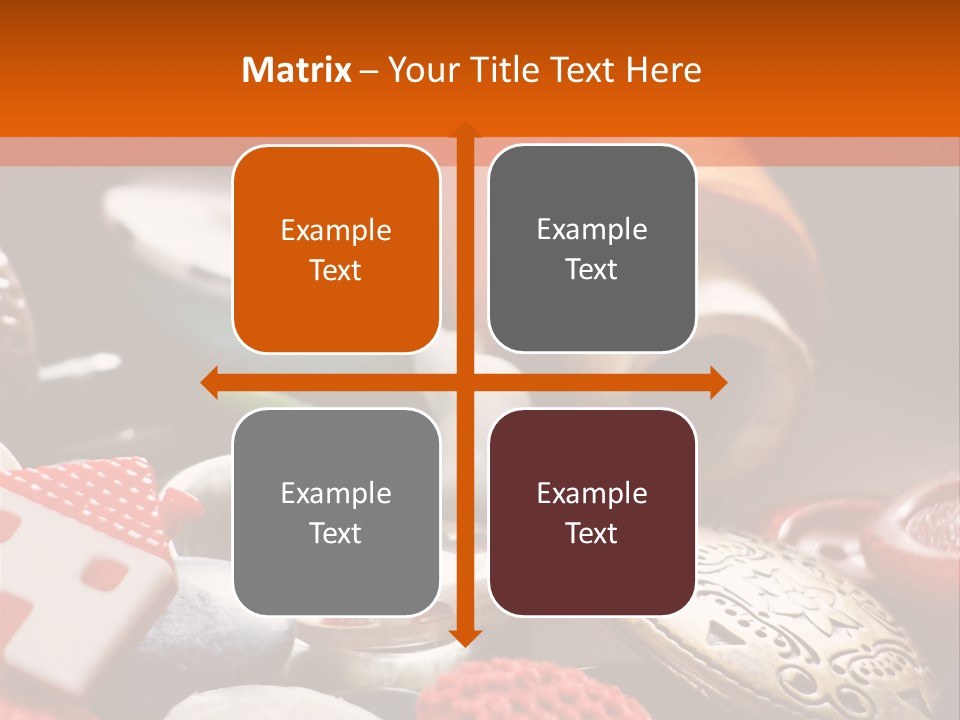 Matrix – Your Title Text Here

Example Text

Example Text

Example Text

Example Text